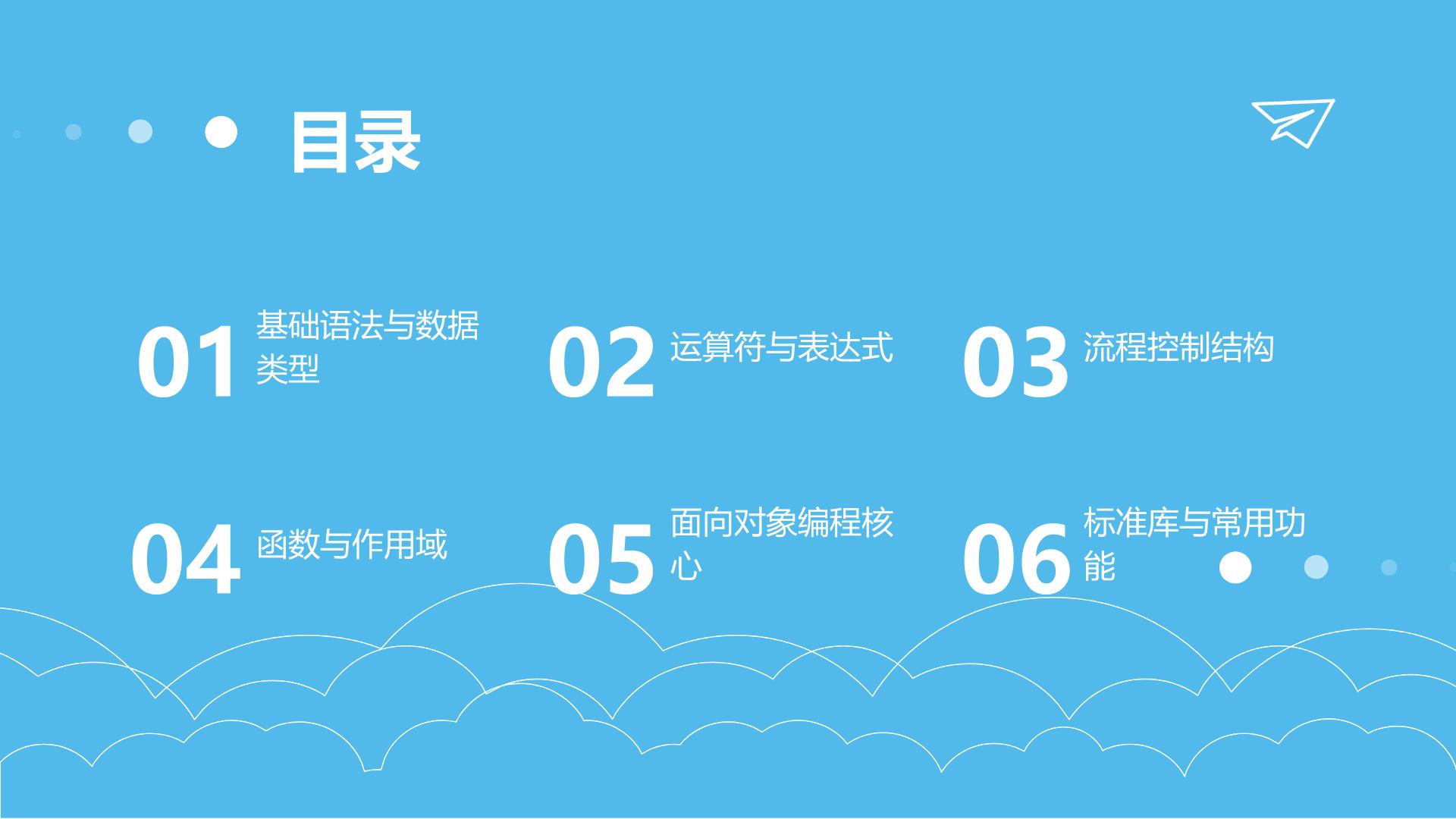 目录

01 基础语法与数据类型

02 运算符与表达式

03 流程控制结构

04 函数与作用域

05 面向对象编程核心

06 标准库与常用功能